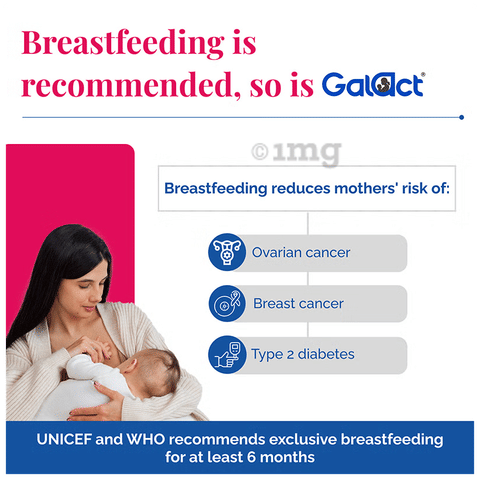 Breastfeeding is recommended, so is Galact®

©1mg

Breastfeeding reduces mothers' risk of:

Ovarian cancer

Breast cancer

Type 2 diabetes

UNICEF and WHO recommends exclusive breastfeeding for at least 6 months